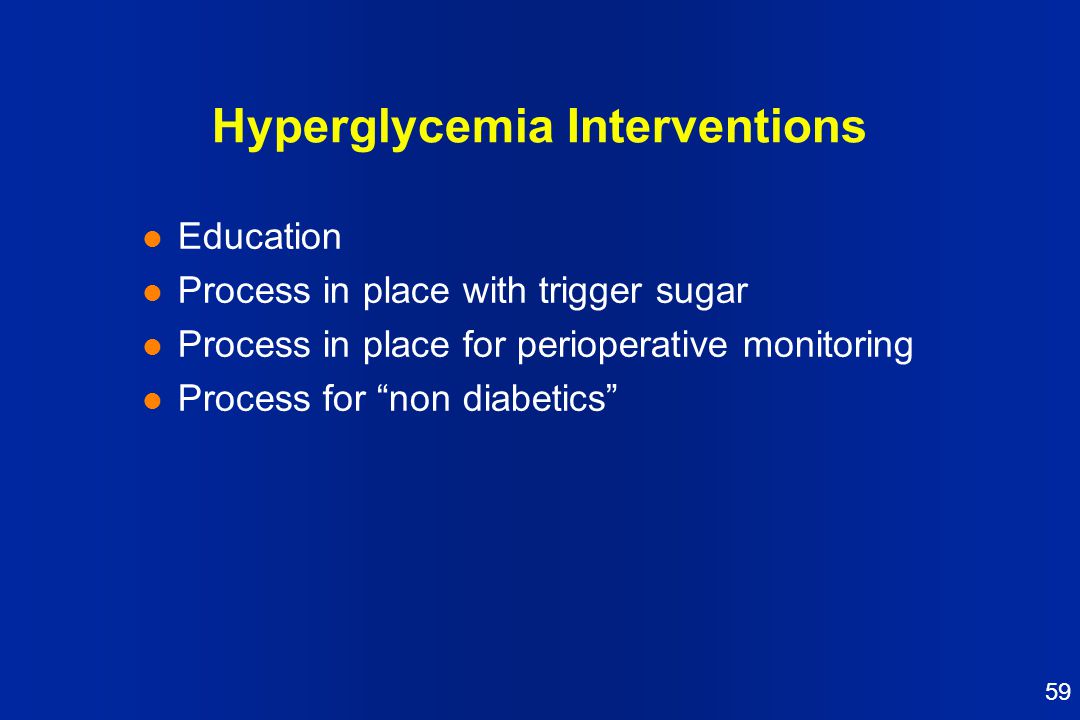 Hyperglycemia Interventions

- Education
- Process in place with trigger sugar
- Process in place for perioperative monitoring
- Process for “non diabetics”

59